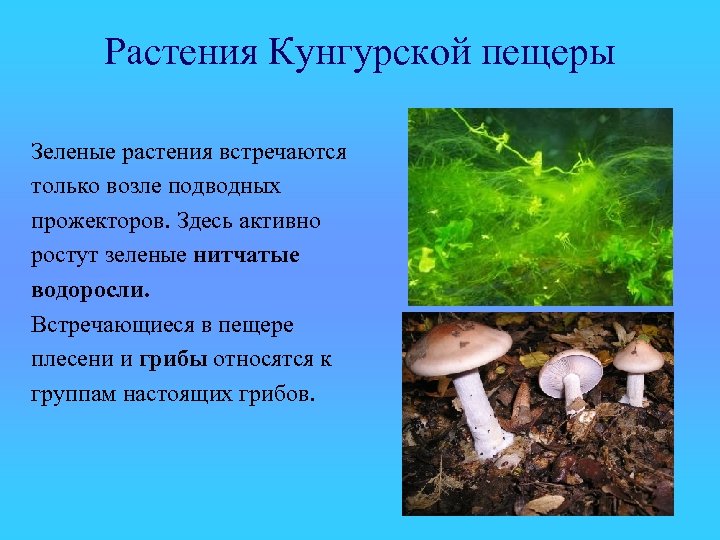 Растения Кунгурской пещеры

Зеленые растения встречаются только возле подводных прожекторов. Здесь активно ростут зеленые нитчатые водоросли.

Встречающиеся в пещере плесени и грибы относятся к группам настоящих грибов.